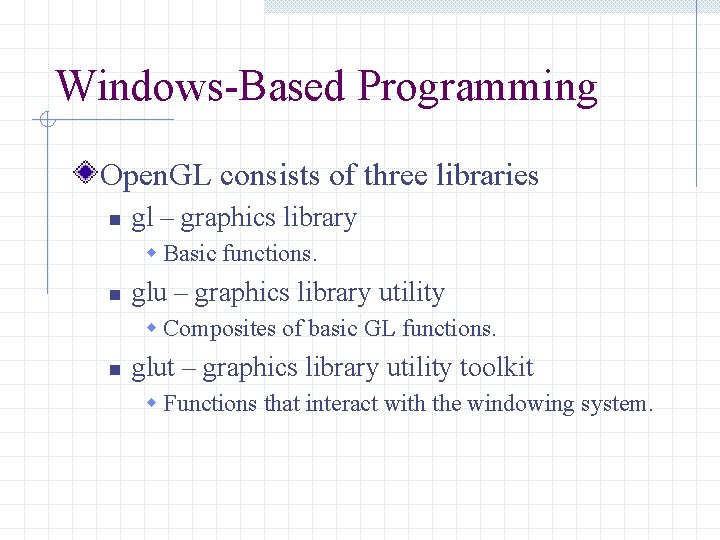 Windows-Based Programming

OpenGL consists of three libraries

gl – graphics library

Basic functions.

glu – graphics library utility

Composites of basic GL functions.

glut – graphics library utility toolkit

Functions that interact with the windowing system.